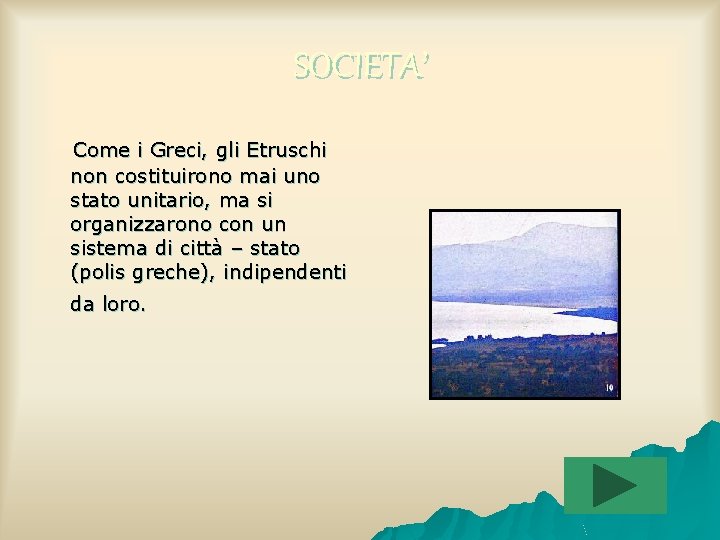 SOCIETA'

Come i Greci, gli Etruschi non costituirono mai uno stato unitario, ma si organizzarono con un sistema di città – stato (polis greche), indipendenti da loro.

10